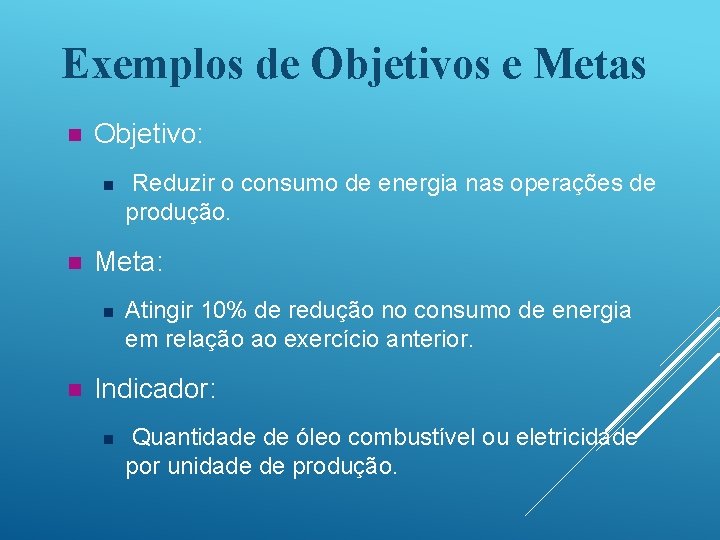 Exemplos de Objetivos e Metas

Objetivo:

Reduzir o consumo de energia nas operações de produção.

Meta:

Atingir 10% de redução no consumo de energia em relação ao exercício anterior.

Indicador:

Quantidade de óleo combustível ou eletricidade por unidade de produção.